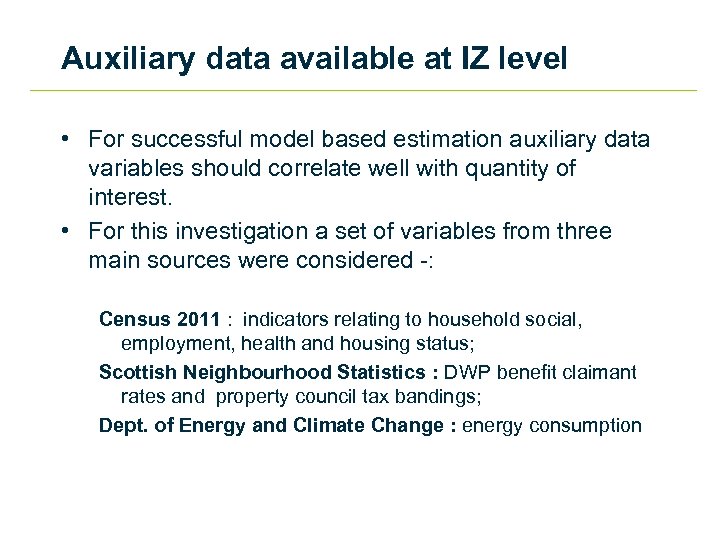 Auxiliary data available at IZ level

• For successful model based estimation auxiliary data variables should correlate well with quantity of interest.
• For this investigation a set of variables from three main sources were considered -:

Census 2011 : indicators relating to household social, employment, health and housing status;

Scottish Neighbourhood Statistics : DWP benefit claimant rates and property council tax bandings;

Dept. of Energy and Climate Change : energy consumption